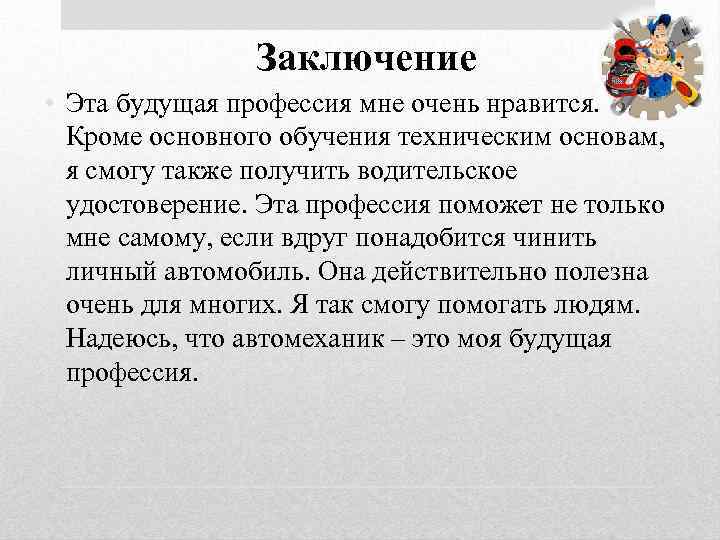 Заключение

• Эта будущая профессия мне очень нравится. Кроме основного обучения техническим основам, я смогу также получить водительское удостоверение. Эта профессия поможет не только мне самому, если вдруг понадобится чинить личный автомобиль. Она действительно полезна очень для многих. Я так смогу помогать людям. Надеюсь, что автомеханик – это моя будущая профессия.